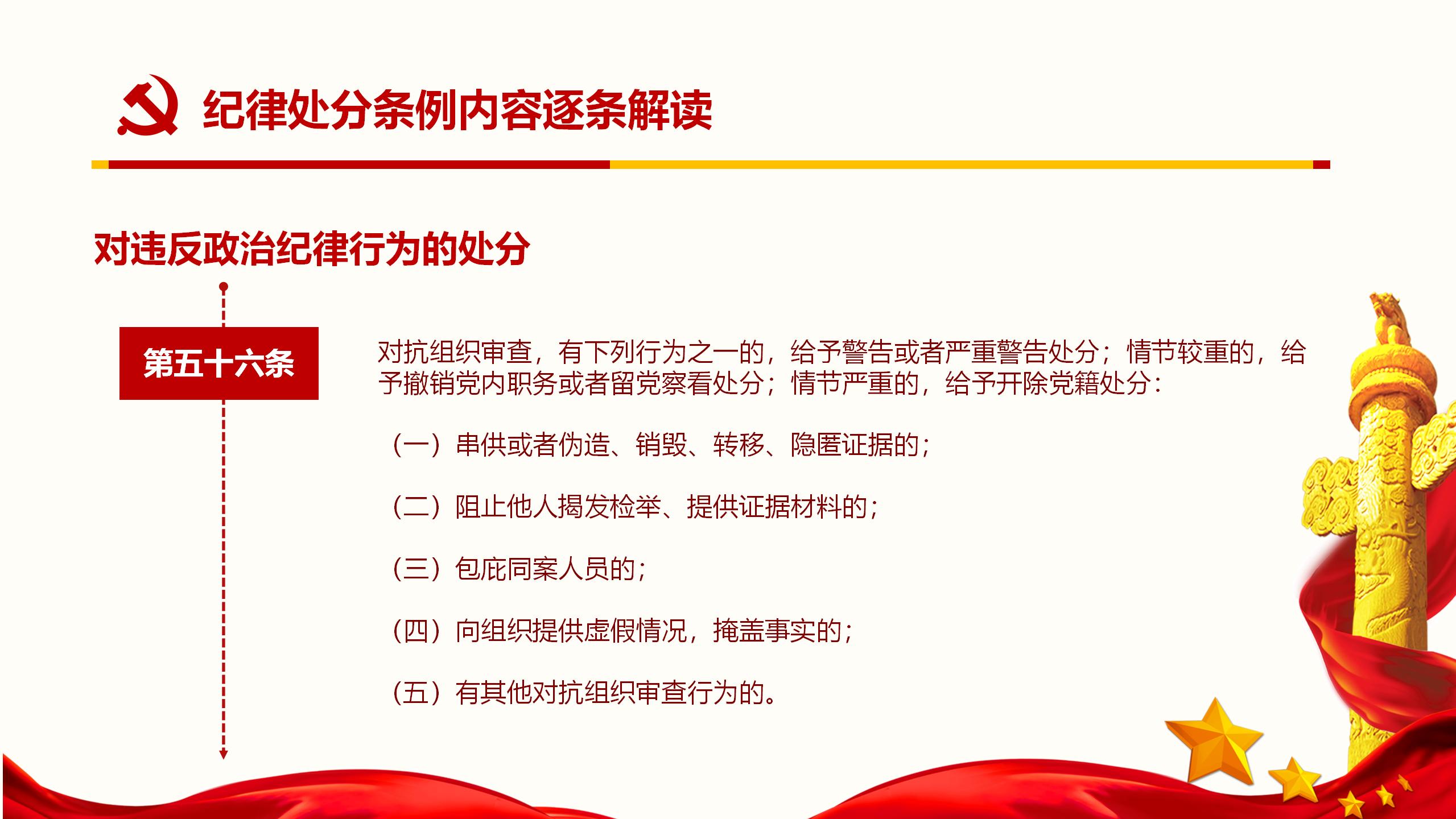 纪律处分条例内容逐条解读

对违反政治纪律行为的处分

第五十六条

对抗组织审查，有下列行为之一的，给予警告或者严重警告处分；情节较重的，给予撤销党内职务或者留党察看处分；情节严重的，给予开除党籍处分：

（一）串供或者伪造、销毁、转移、隐匿证据的；

（二）阻止他人揭发检举、提供证据材料的；

（三）包庇同案人员的；

（四）向组织提供虚假情况，掩盖事实的；

（五）有其他对抗组织审查行为的。